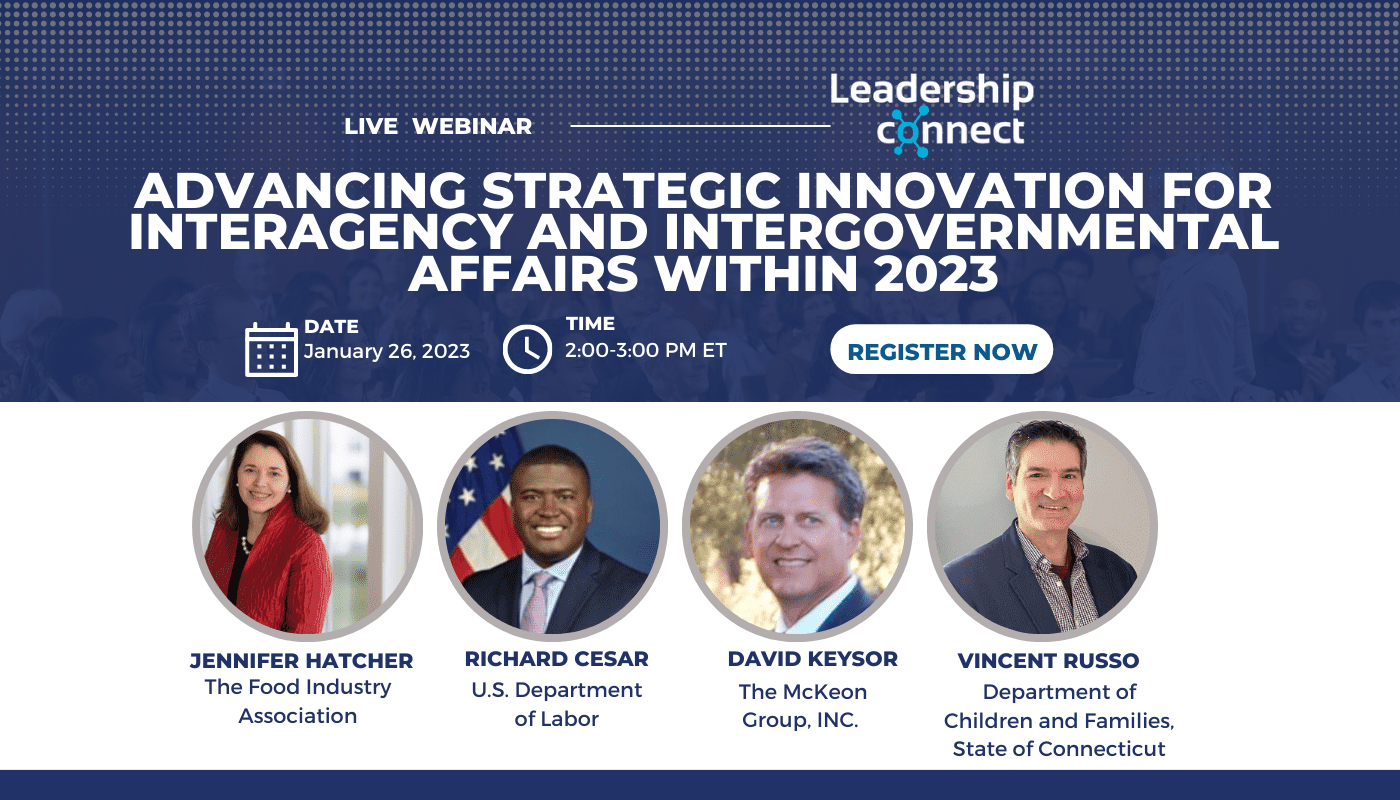 LIVE WEBINAR

Leadership connect

ADVANCING STRATEGIC INNOVATION FOR INTERAGENCY AND INTERGOVERNMENTAL AFFAIRS WITHIN 2023

DATE
January 26, 2023

TIME
2:00-3:00 PM ET

REGISTER NOW

JENNIFER HATCHER
The Food Industry Association

RICHARD CESAR
U.S. Department of Labor

DAVID KEYSOR
The McKeon Group, INC.

VINCENT RUSSO
Department of Children and Families, State of Connecticut